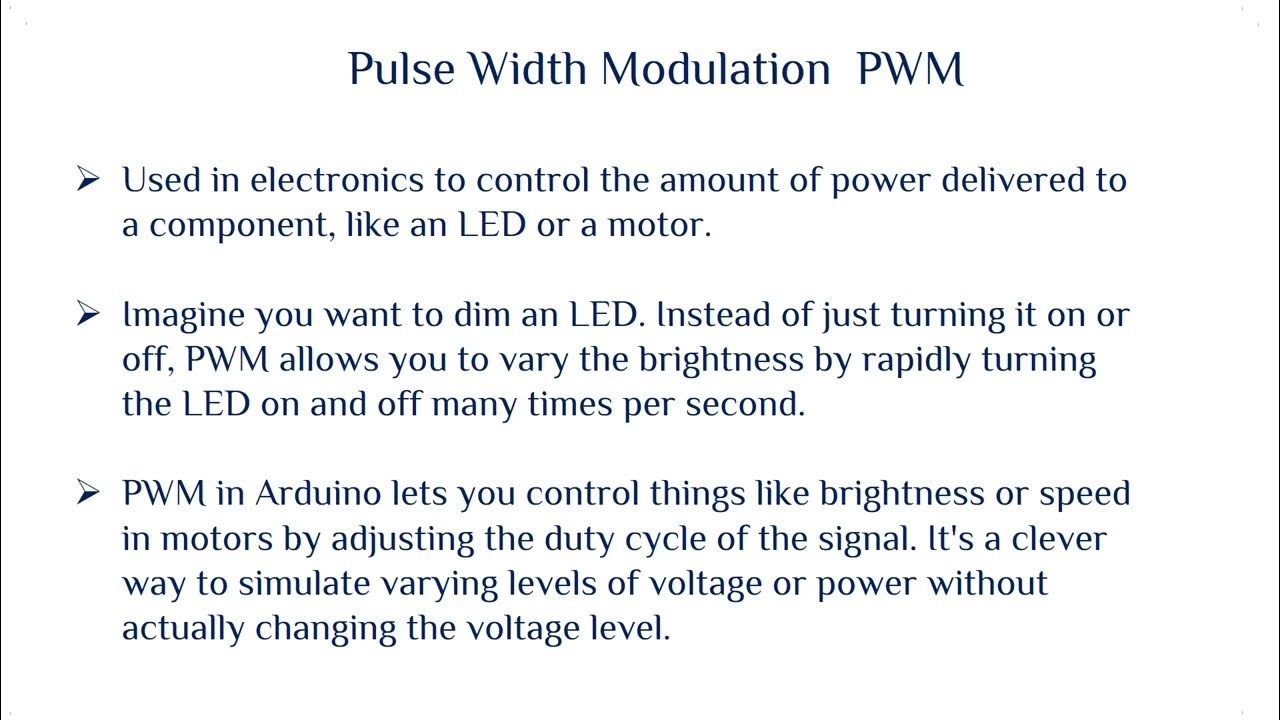 Pulse Width Modulation  PWM

➢ Used in electronics to control the amount of power delivered to a component, like an LED or a motor.

➢ Imagine you want to dim an LED. Instead of just turning it on or off, PWM allows you to vary the brightness by rapidly turning the LED on and off many times per second.

➢ PWM in Arduino lets you control things like brightness or speed in motors by adjusting the duty cycle of the signal. It's a clever way to simulate varying levels of voltage or power without actually changing the voltage level.